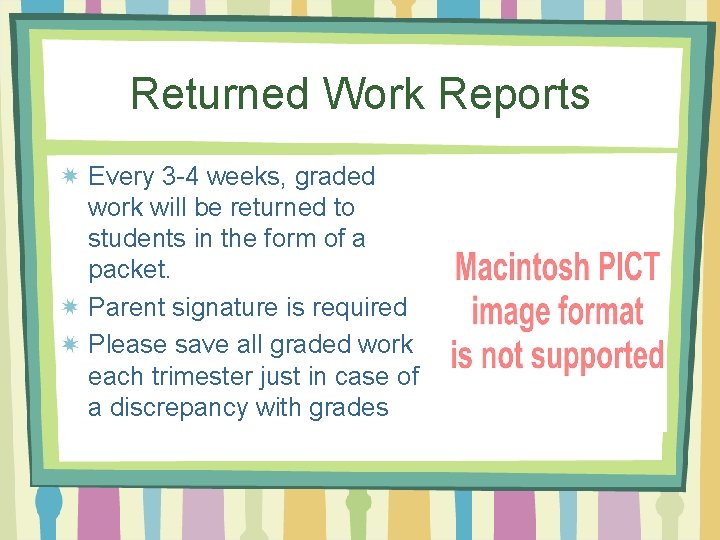 Returned Work Reports

Every 3-4 weeks, graded work will be returned to students in the form of a packet.

Parent signature is required

Please save all graded work each trimester just in case of a discrepancy with grades

Macintosh PICT image format is not supported